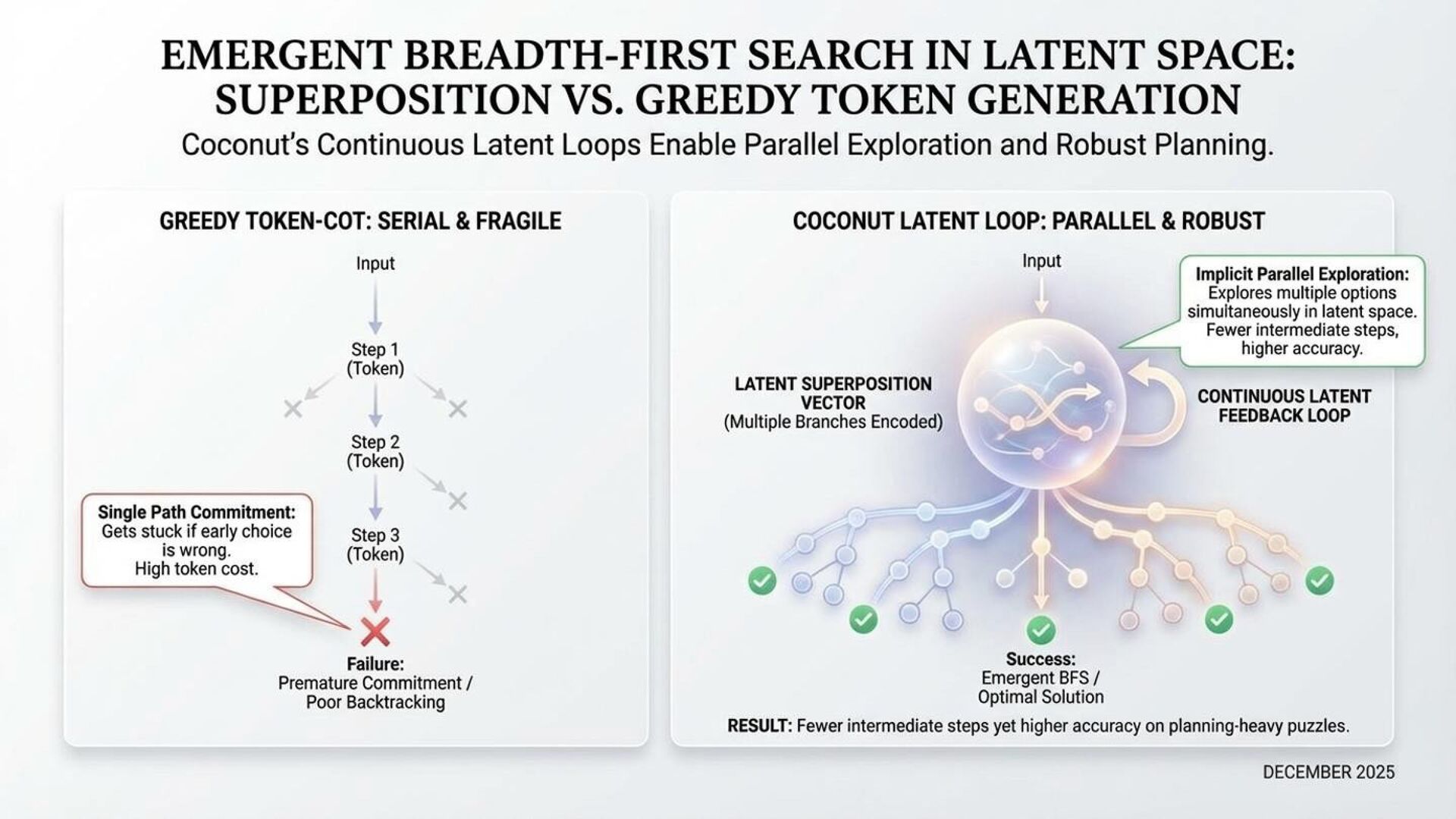 EMERGENT BREADTH-FIRST SEARCH IN LATENT SPACE: SUPERPOSITION VS. GREEDY TOKEN GENERATION

Coconut's Continuous Latent Loops Enable Parallel Exploration and Robust Planning.

GREEDY TOKEN-COT: SERIAL & FRAGILE

Input

Step 1 (Token)

Step 2 (Token)

Step 3 (Token)

Single Path Commitment: Gets stuck if early choice is wrong. High token cost.

Failure: Premature Commitment / Poor Backtracking

COCONUT LATENT LOOP: PARALLEL & ROBUST

Input

Implicit Parallel Exploration: Explores multiple options simultaneously in latent space. Fewer intermediate steps, higher accuracy.

LATENT SUPERPOSITION VECTOR (Multiple Branches Encoded)

CONTINUOUS LATENT FEEDBACK LOOP

Success: Emergent BFS / Optimal Solution

RESULT: Fewer intermediate steps yet higher accuracy on planning-heavy puzzles.

DECEMBER 2025